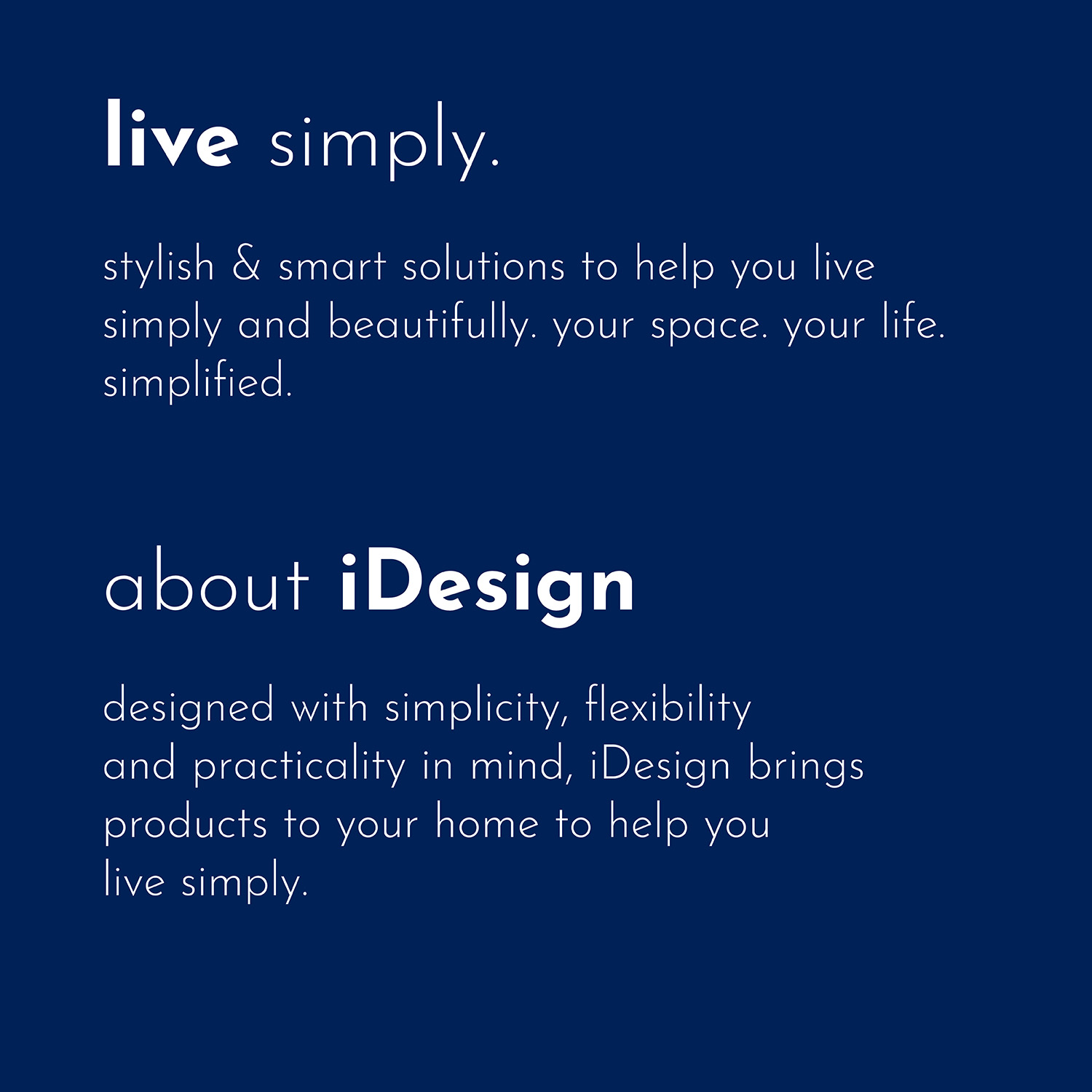 live simply.

stylish & smart solutions to help you live simply and beautifully. your space. your life. simplified.

about iDesign

designed with simplicity, flexibility and practicality in mind, iDesign brings products to your home to help you live simply.